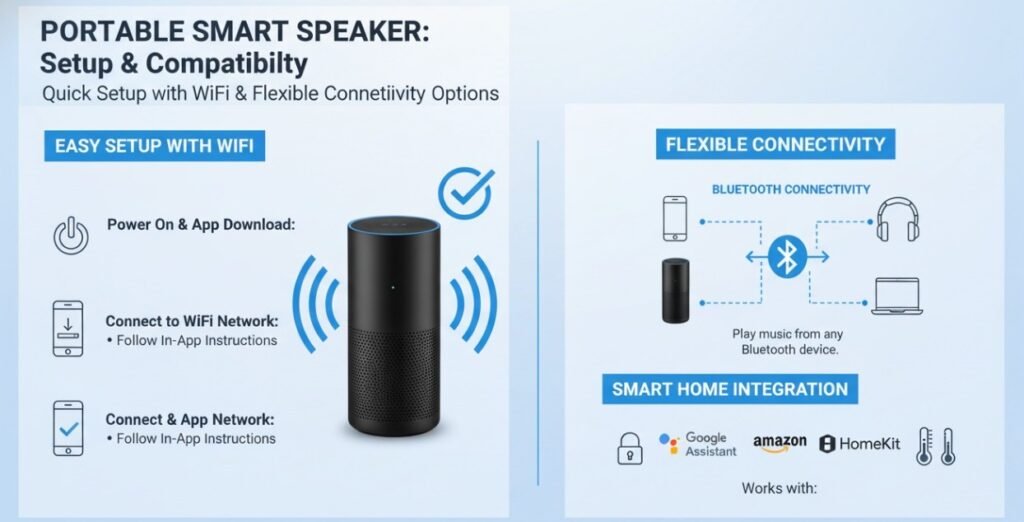 PORTABLE SMART SPEAKER:
Setup & Compatibilty
Quick Setup with WiFi & Flexible Connetiivity Options

EASY SETUP WITH WIFI

Power On & App Download:

Connect to WiFi Network:
• Follow In-App Instructions

Connect & App Network:
• Follow In-App Instructions

FLEXIBLE CONNECTIVITY

BLUETOOTH CONNECTIVITY

Play music from any Bluetooth device.

SMART HOME INTEGRATION

Google Assistant

amazon

HomeKit

Works with: